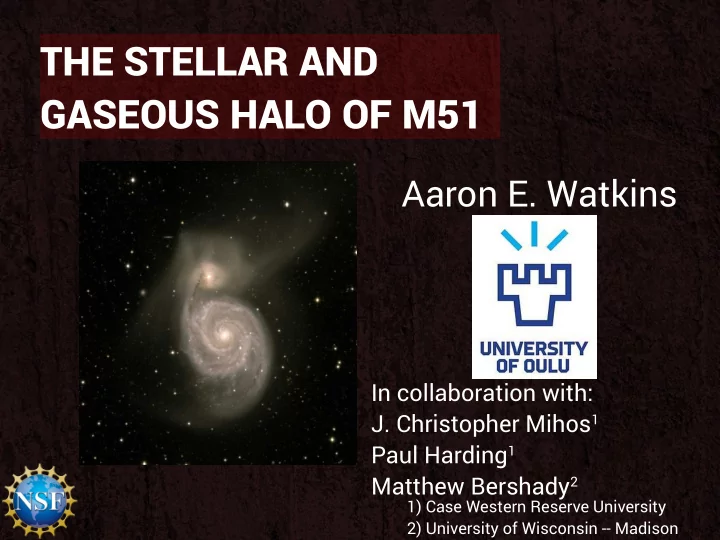 THE STELLAR AND GASEOUS HALO OF M51

Aaron E. Watkins

UNIVERSITY OF OULU

In collaboration with:
J. Christopher Mihos$^1$
Paul Harding$^1$
Matthew Bershady$^2$

1) Case Western Reserve University
2) University of Wisconsin -- Madison

NSF